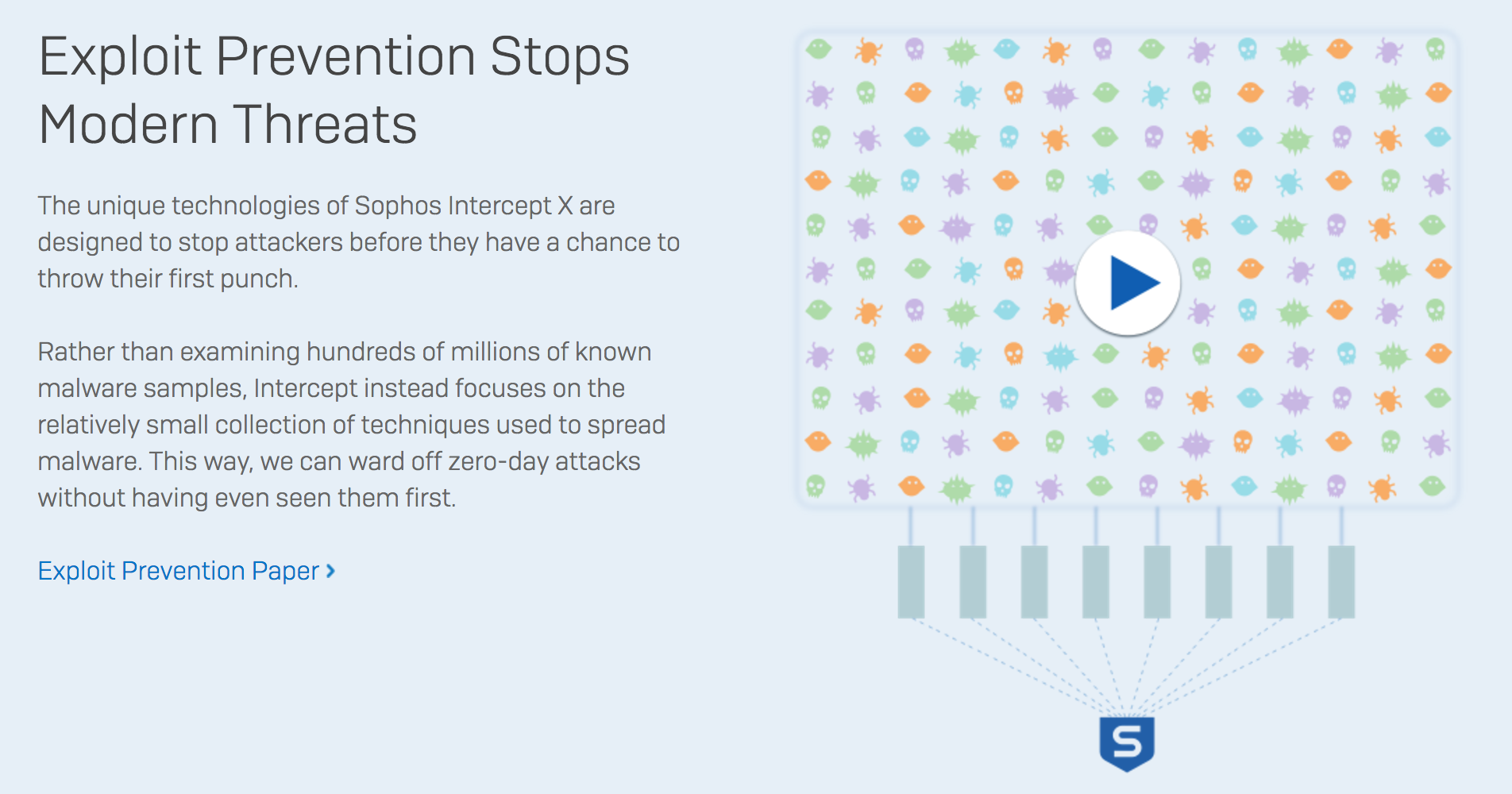 Exploit Prevention Stops Modern Threats

The unique technologies of Sophos Intercept X are designed to stop attackers before they have a chance to throw their first punch.

Rather than examining hundreds of millions of known malware samples, Intercept instead focuses on the relatively small collection of techniques used to spread malware. This way, we can ward off zero-day attacks without having even seen them first.

Exploit Prevention Paper ›

S